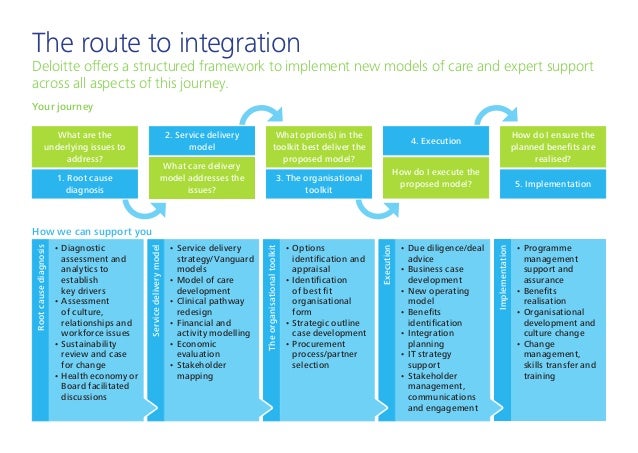 The route to integration
Deloitte offers a structured framework to implement new models of care and expert support across all aspects of this journey.

Your journey

What are the underlying issues to address?

1. Root cause diagnosis

2. Service delivery model

What care delivery model addresses the issues?

What option(s) in the toolkit best deliver the proposed model?

3. The organisational toolkit

4. Execution

How do I execute the proposed model?

How do I ensure the planned benefits are realised?

5. Implementation

How we can support you

Root cause diagnosis
• Diagnostic assessment and analytics to establish key drivers
• Assessment of culture, relationships and workforce issues
• Sustainability review and case for change
• Health economy or Board facilitated discussions

Service delivery model
• Service delivery strategy/Vanguard models
• Model of care development
• Clinical pathway redesign
• Financial and activity modelling
• Economic evaluation
• Stakeholder mapping

The organisational toolkit
• Options identification and appraisal
• Identification of best fit organisational form
• Strategic outline case development
• Procurement process/partner selection

Execution
• Due diligence/deal advice
• Business case development
• New operating model
• Benefits identification
• Integration planning
• IT strategy support
• Stakeholder management, communications and engagement

Implementation
• Programme management support and assurance
• Benefits realisation
• Organisational development and culture change
• Change management, skills transfer and training